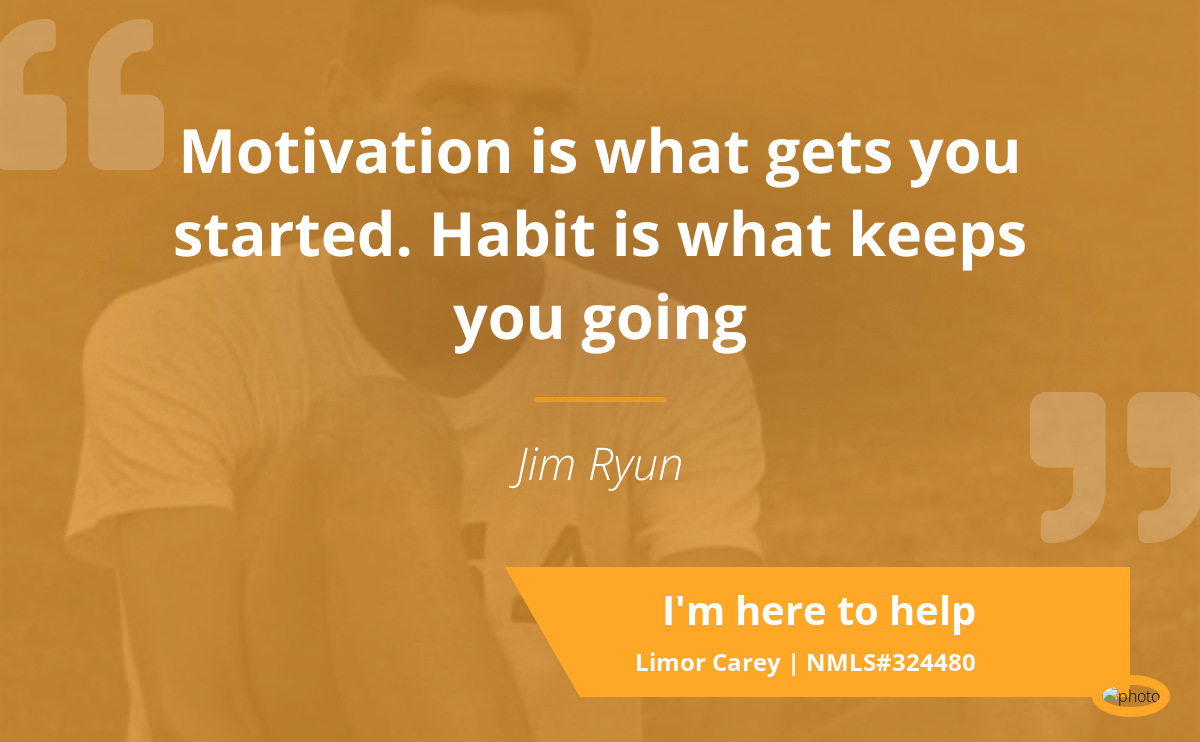 Motivation is what gets you started. Habit is what keeps you going

Jim Ryun

I'm here to help

Limor Carey | NMLS#324480

photo